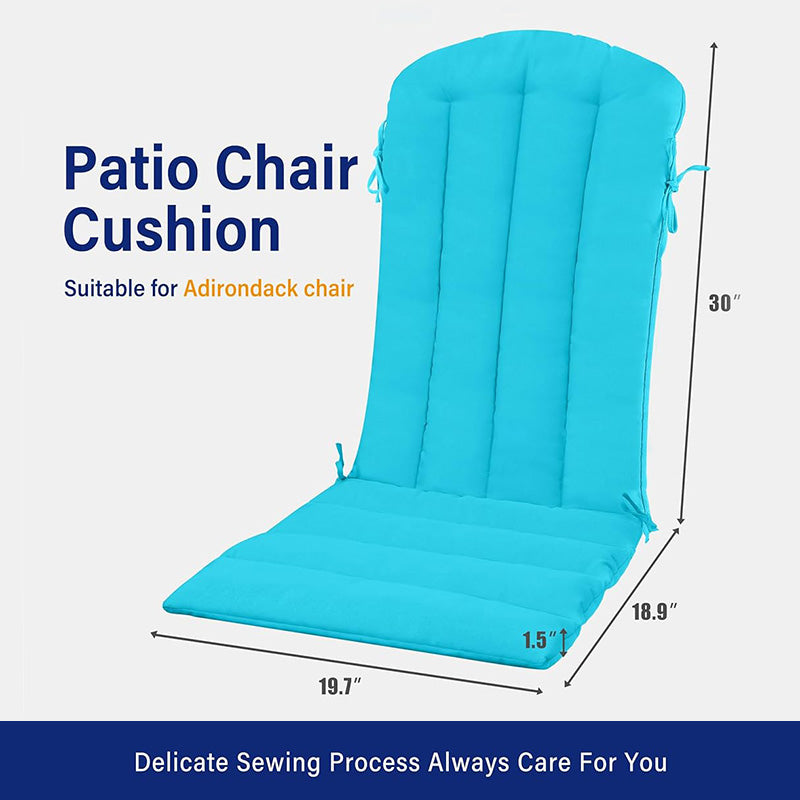 Patio Chair Cushion

Suitable for Adirondack chair

30″

18.9″

1.5″

19.7″

Delicate Sewing Process Always Care For You